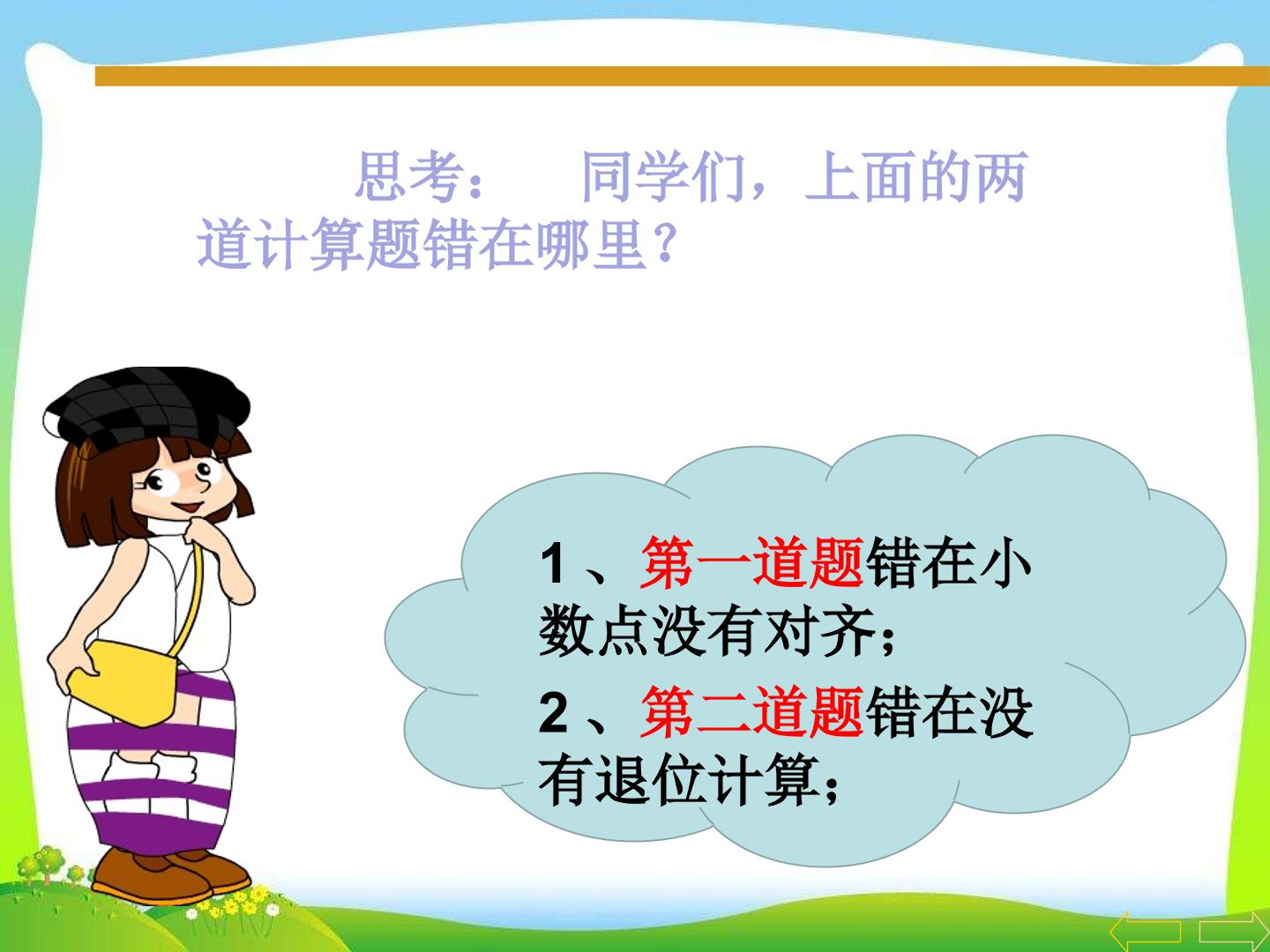 思考： 同学们，上面的两道计算题错在哪里？

1、第一道题错在小数点没有对齐；

2、第二道题错在没有退位计算；